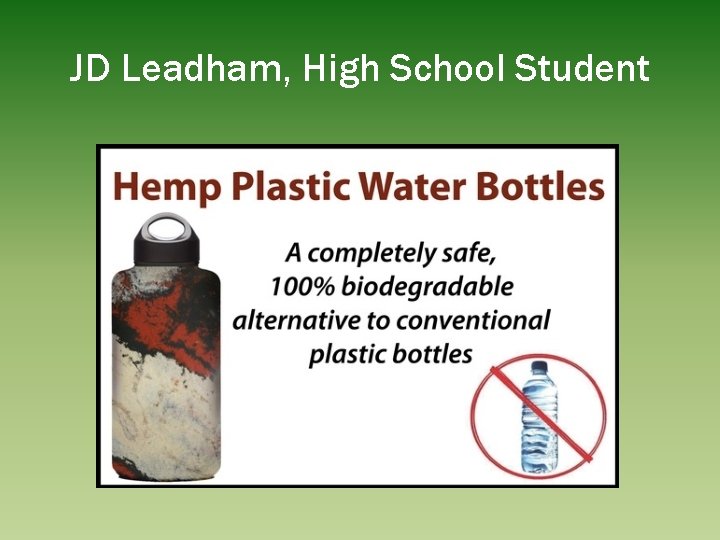 JD Leadham, High School Student

Hemp Plastic Water Bottles

A completely safe, 100% biodegradable alternative to conventional plastic bottles